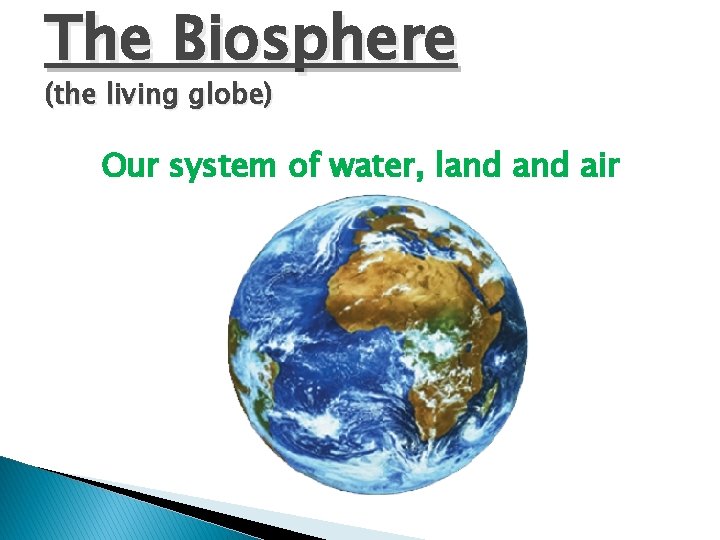 The Biosphere
(the living globe)

Our system of water, land and air